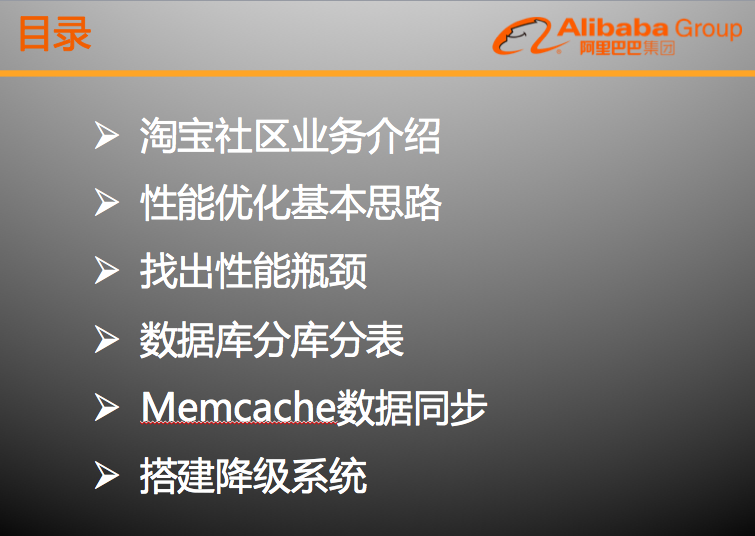 目录

Alibaba Group
阿里巴巴集团

➢ 淘宝社区业务介绍
➢ 性能优化基本思路
➢ 找出性能瓶颈
➢ 数据库分库分表
➢ Memcache数据同步
➢ 搭建降级系统